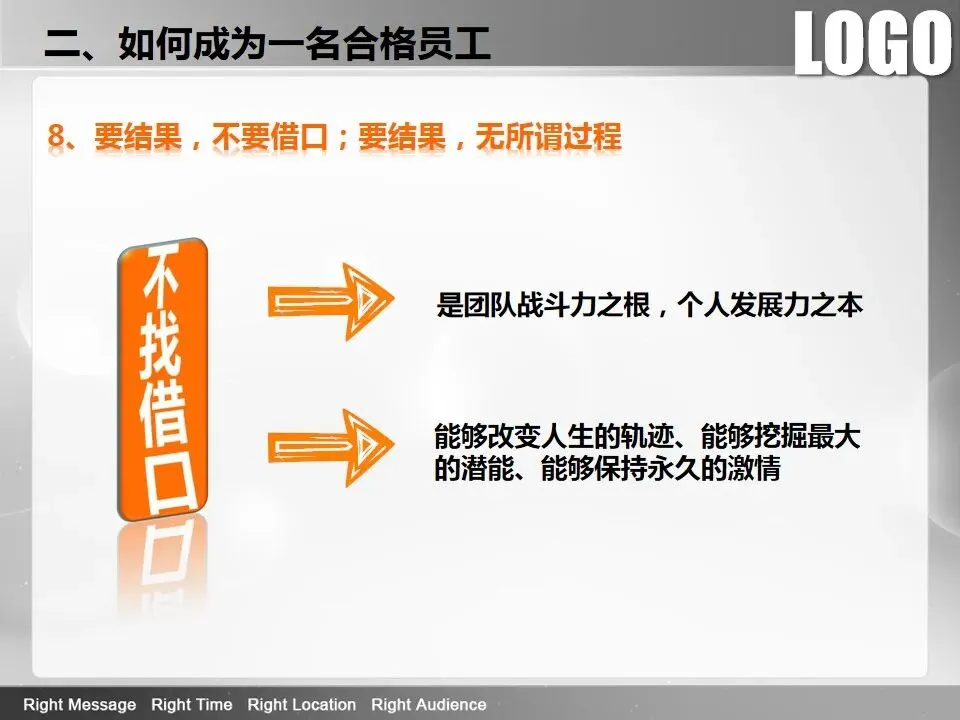 二、如何成为一名合格员工

LOGO

8、要结果，不要借口；要结果，无所谓过程

不找借口

是团队战斗力之根，个人发展力之本

能够改变人生的轨迹、能够挖掘最大的潜能、能够保持永久的激情

Right Message Right Time Right Location Right Audience